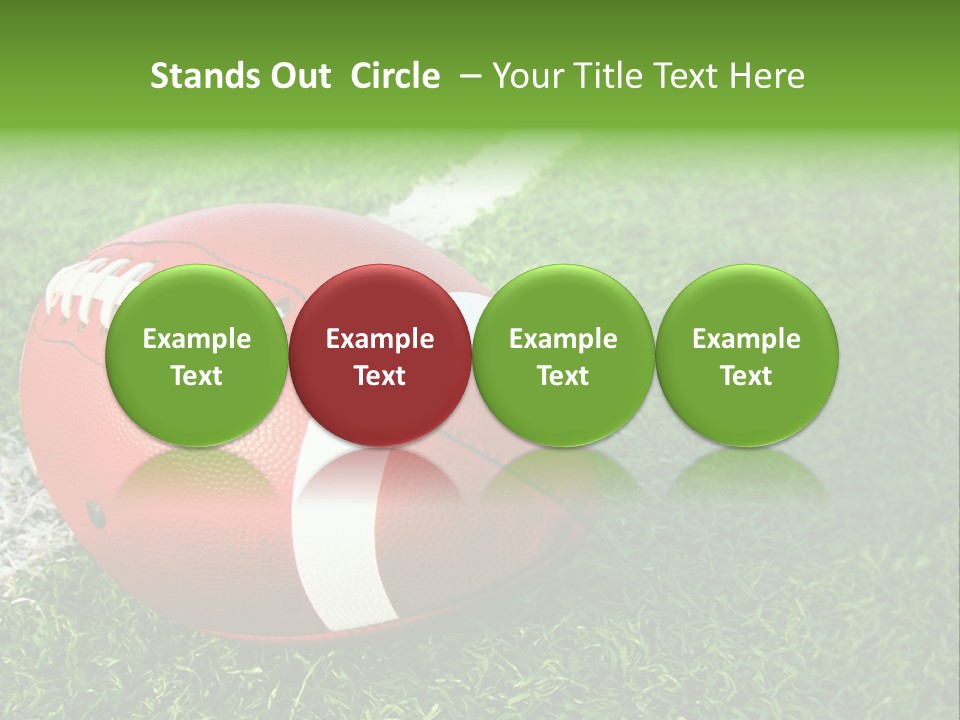 Stands Out Circle – Your Title Text Here

Example Text

Example Text

Example Text

Example Text